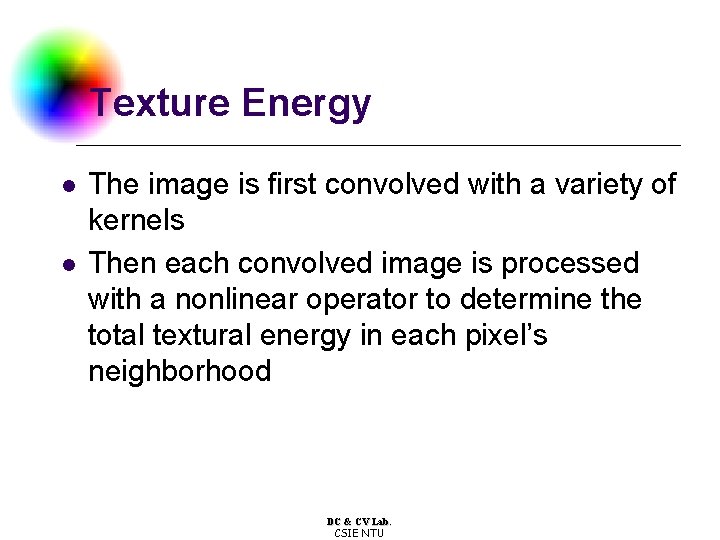 Texture Energy

- The image is first convolved with a variety of kernels
- Then each convolved image is processed with a nonlinear operator to determine the total textural energy in each pixel's neighborhood

DC & CV Lab.
CSIE NTU